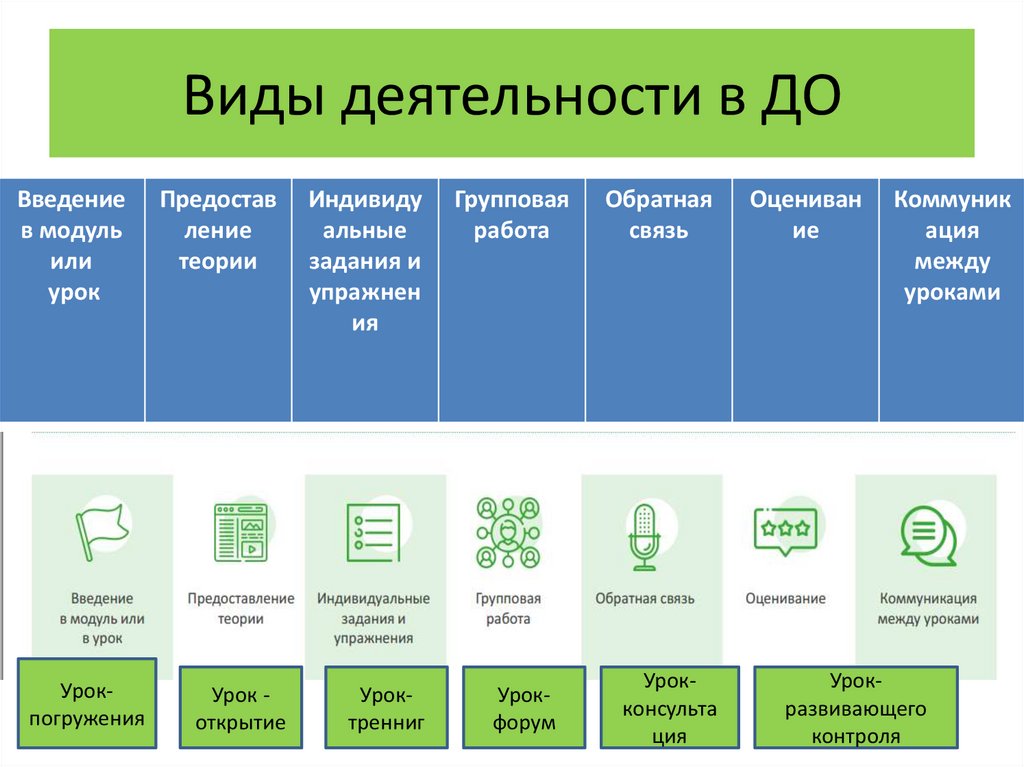 Виды деятельности в ДО

| Введение в модуль или урок | Предоставление теории | Индивидуальные задания и упражнения | Групповая работа | Обратная связь | Оценивание | Коммуникация между уроками |
|---|---|---|---|---|---|---|

Введение в модуль или в урок

Предоставление теории

Индивидуальные задания и упражнения

Групповая работа

Обратная связь

Оценивание

Коммуникация между уроками

Урок-погружения

Урок - открытие

Урок-тренниг

Урок-форум

Урок-консультация

Урок-развивающего контроля